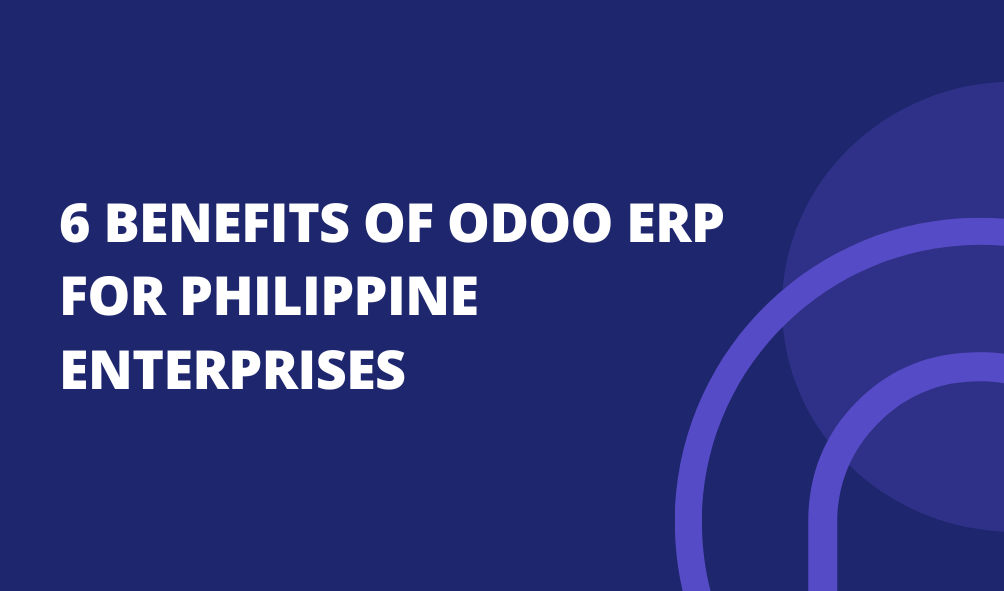 6 BENEFITS OF ODOO ERP FOR PHILIPPINE ENTERPRISES